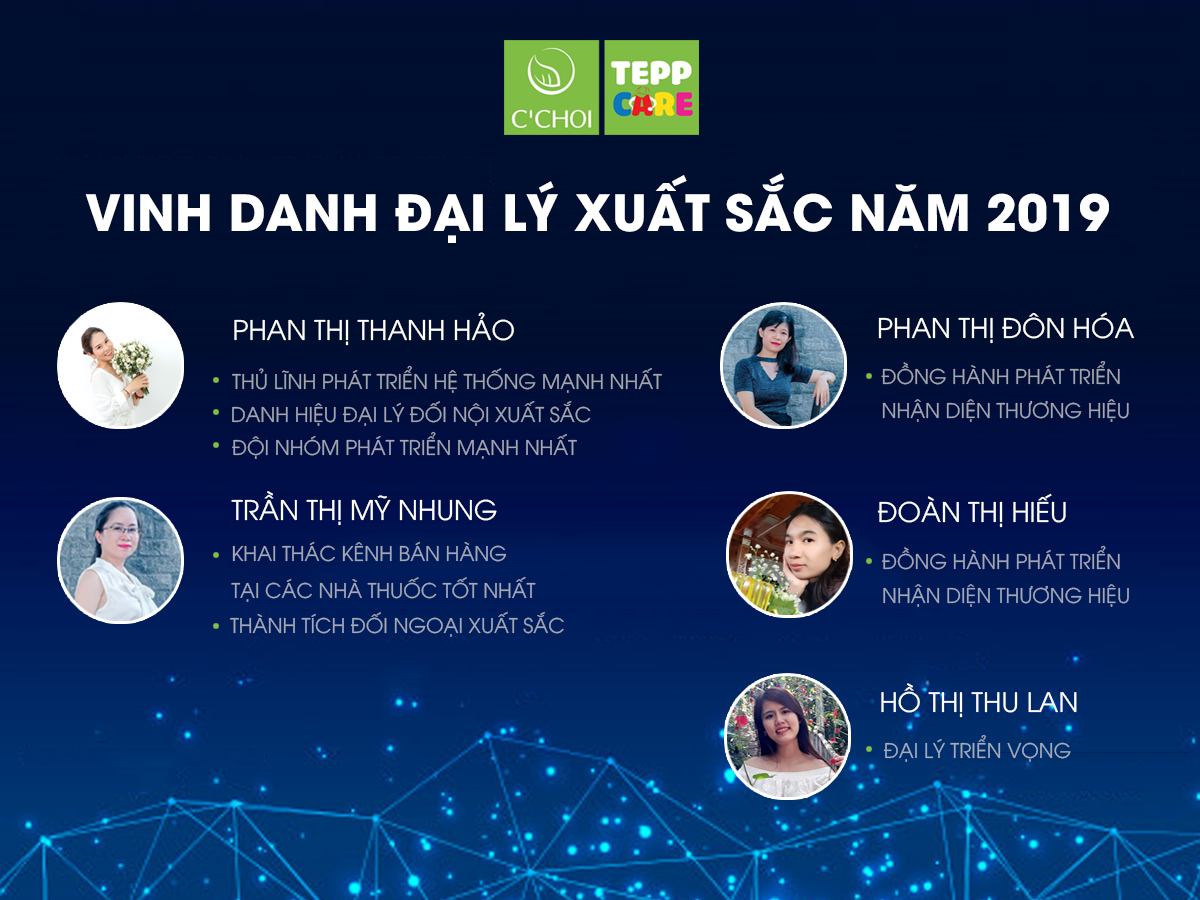 C'CHOI TEPP CARE

VINH DANH ĐẠI LÝ XUẤT SẮC NĂM 2019

PHAN THỊ THANH HẢO
• THỦ LĨNH PHÁT TRIỂN HỆ THỐNG MẠNH NHẤT
• DANH HIỆU ĐẠI LÝ ĐỐI NỘI XUẤT SẮC
• ĐỘI NHÓM PHÁT TRIỂN MẠNH NHẤT

TRẦN THỊ MỸ NHUNG
• KHAI THÁC KÊNH BÁN HÀNG TẠI CÁC NHÀ THUỐC TỐT NHẤT
• THÀNH TÍCH ĐỐI NGOẠI XUẤT SẮC

PHAN THỊ ĐÔN HÓA
• ĐỒNG HÀNH PHÁT TRIỂN NHẬN DIỆN THƯƠNG HIỆU

ĐOÀN THỊ HIẾU
• ĐỒNG HÀNH PHÁT TRIỂN NHẬN DIỆN THƯƠNG HIỆU

HỒ THỊ THU LAN
• ĐẠI LÝ TRIỂN VỌNG